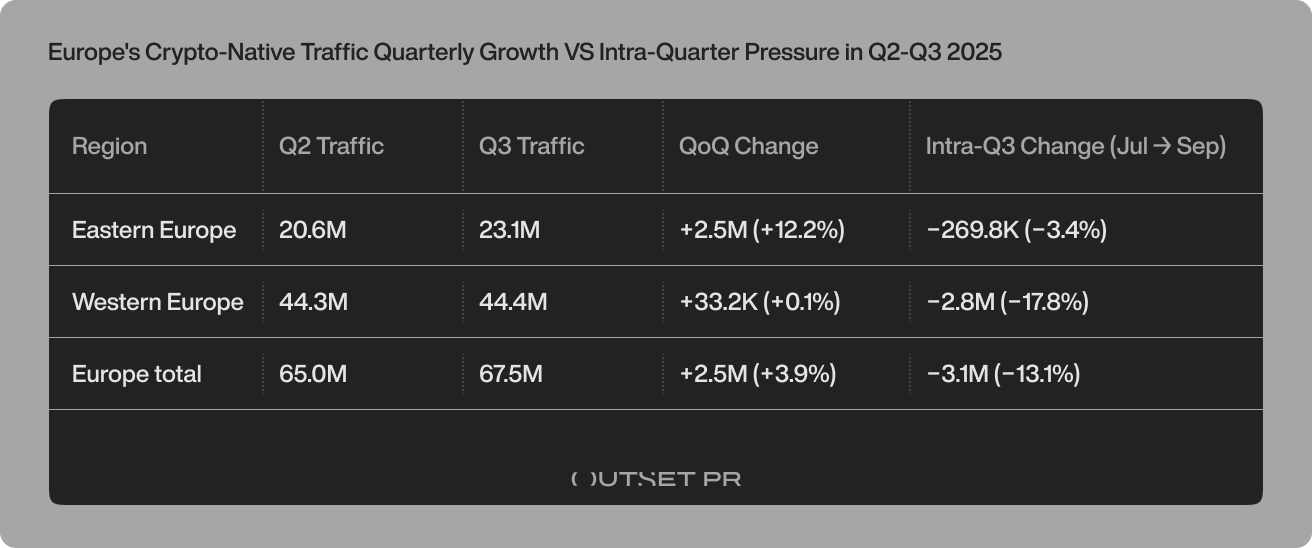 Europe's Crypto-Native Traffic Quarterly Growth VS Intra-Quarter Pressure in Q2-Q3 2025

| Region | Q2 Traffic | Q3 Traffic | QoQ Change | Intra-Q3 Change (Jul → Sep) |
|---|---|---|---|---|
| Eastern Europe | 20.6M | 23.1M | +2.5M (+12.2%) | −269.8K (−3.4%) |
| Western Europe | 44.3M | 44.4M | +33.2K (+0.1%) | −2.8M (−17.8%) |
| Europe total | 65.0M | 67.5M | +2.5M (+3.9%) | −3.1M (−13.1%) |

OUTSET PR